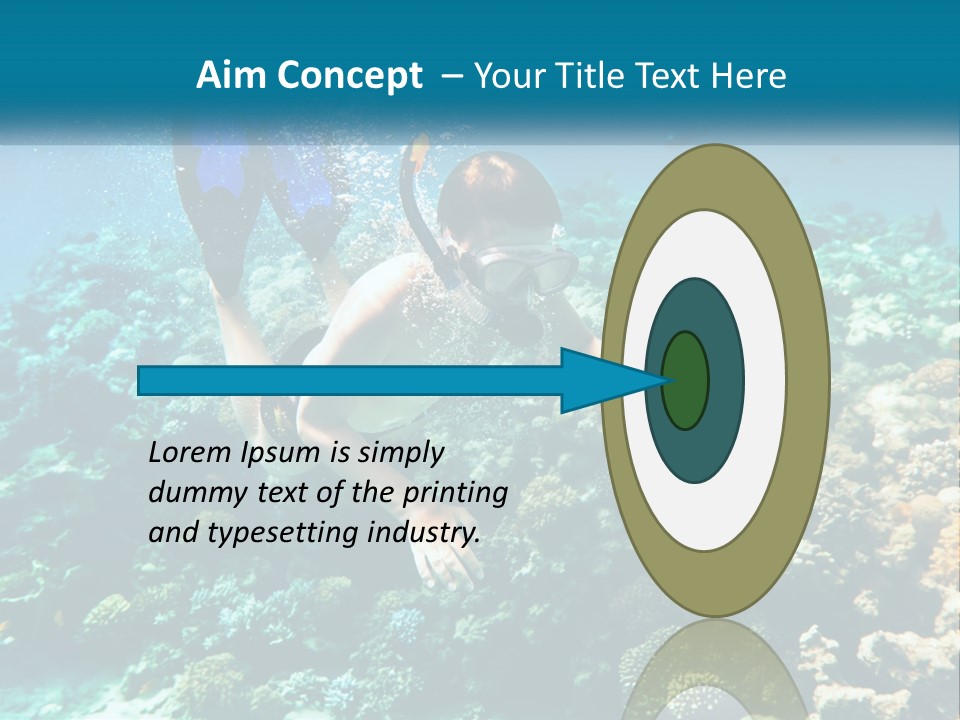 Aim Concept – Your Title Text Here

Lorem Ipsum is simply dummy text of the printing and typesetting industry.